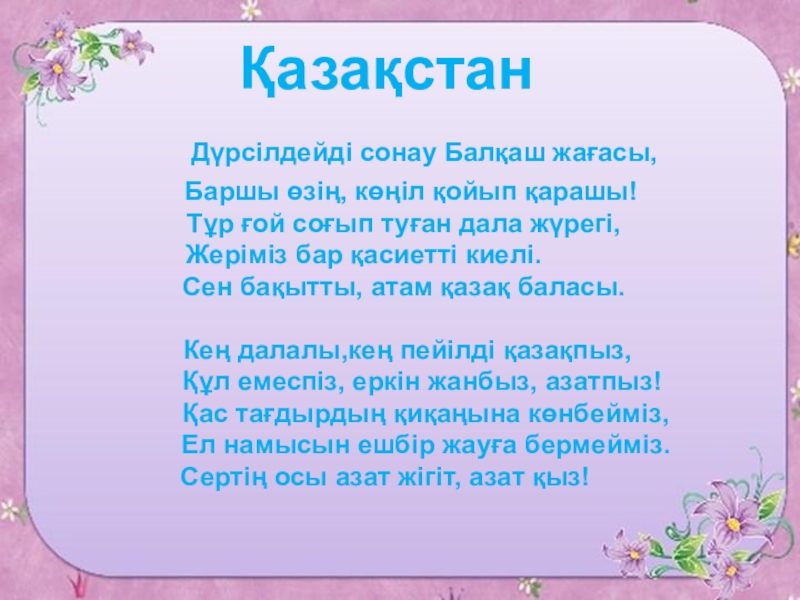 Қазақстан

Дүрсілдейді сонау Балқаш жағасы,
Баршы өзің, көңіл қойып қарашы!
Тұр ғой соғып туған дала жүрегі,
Жеріміз бар қасиетті киелі.
Сен бақытты, атам қазақ баласы.

Кең далалы,кең пейілді қазақпыз,
Құл емеспіз, еркін жанбыз, азатпыз!
Қас тағдырдың қиқаңына көнбейміз,
Ел намысын ешбір жауға бермейміз.
Сертің осы азат жігіт, азат қыз!